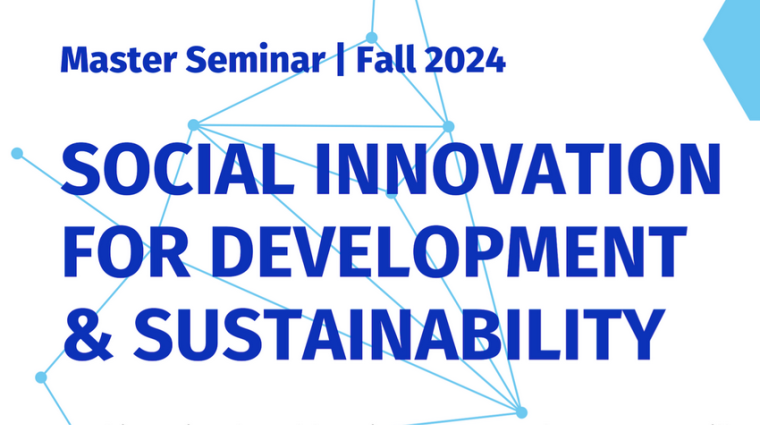 Master Seminar | Fall 2024

SOCIAL INNOVATION FOR DEVELOPMENT & SUSTAINABILITY